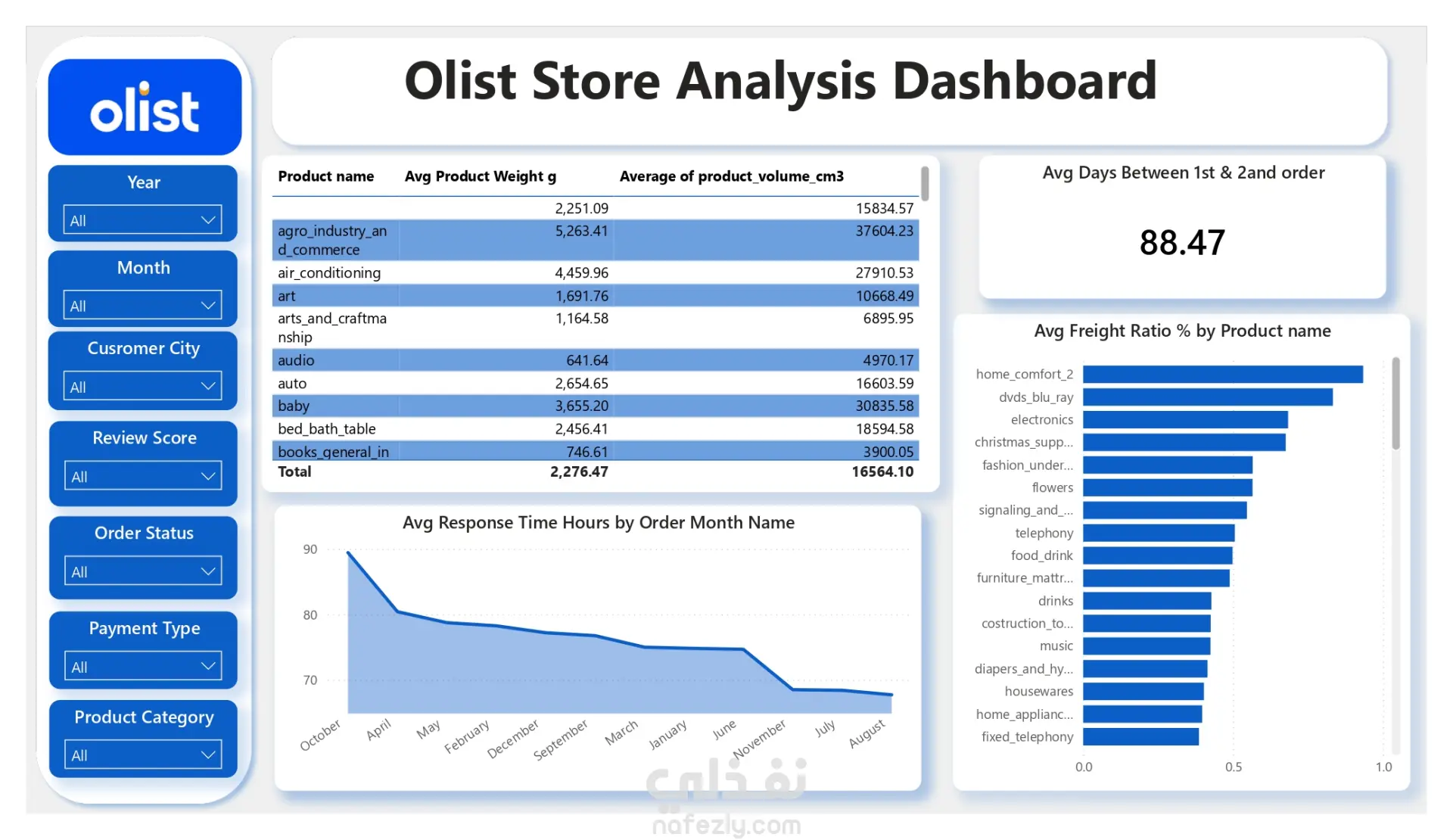 olist

Year
All

Month
All

Cusromer City
All

Review Score
All

Order Status
All

Payment Type
All

Product Category
All

Olist Store Analysis Dashboard

| Product name | Avg Product Weight g | Average of product_volume_cm3 |
|---|---|---|
| | 2,251.09 | 15834.57 |
| agro_industry_and_commerce | 5,263.41 | 37604.23 |
| air_conditioning | 4,459.96 | 27910.53 |
| art | 1,691.76 | 10668.49 |
| arts_and_craftmanship | 1,164.58 | 6895.95 |
| audio | 641.64 | 4970.17 |
| auto | 2,654.65 | 16603.59 |
| baby | 3,655.20 | 30835.58 |
| bed_bath_table | 2,456.41 | 18594.58 |
| books_general_in | 746.61 | 3900.05 |
| Total | 2,276.47 | 16564.10 |

Avg Days Between 1st & 2and order

88.47

Avg Response Time Hours by Order Month Name

90
80
70

October April May February December September March January June November July August

Avg Freight Ratio % by Product name

home_comfort_2
dvds_blu_ray
electronics
christmas_supp...
fashion_under...
flowers
signaling_and_...
telephony
food_drink
furniture_mattr...
drinks
costruction_to...
music
diapers_and_hy...
housewares
home_applianc...
fixed_telephony

0.0 0.5 1.0

نفذلي
nafezly.com